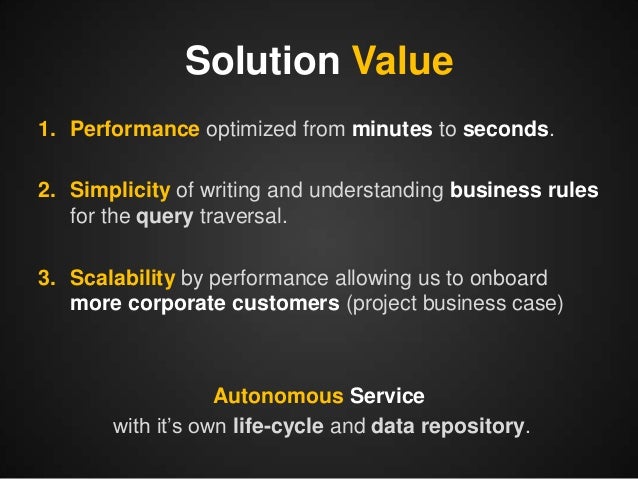 Solution Value

1. Performance optimized from minutes to seconds.

2. Simplicity of writing and understanding business rules for the query traversal.

3. Scalability by performance allowing us to onboard more corporate customers (project business case)

Autonomous Service
with it's own life-cycle and data repository.